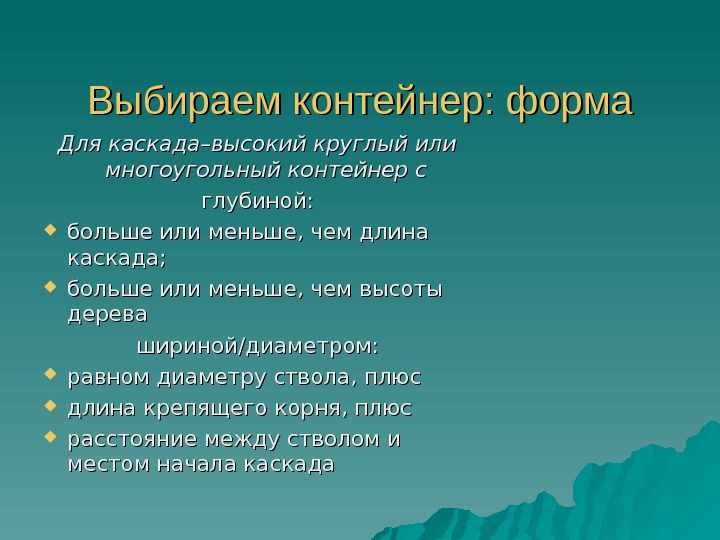 Выбираем контейнер: форма

Для каскада–высокий круглый или многоугольный контейнер с

глубиной:

больше или меньше, чем длина каскада;

больше или меньше, чем высоты дерева

шириной/диаметром:

равном диаметру ствола, плюс

длина крепящего корня, плюс

расстояние между стволом и местом начала каскада